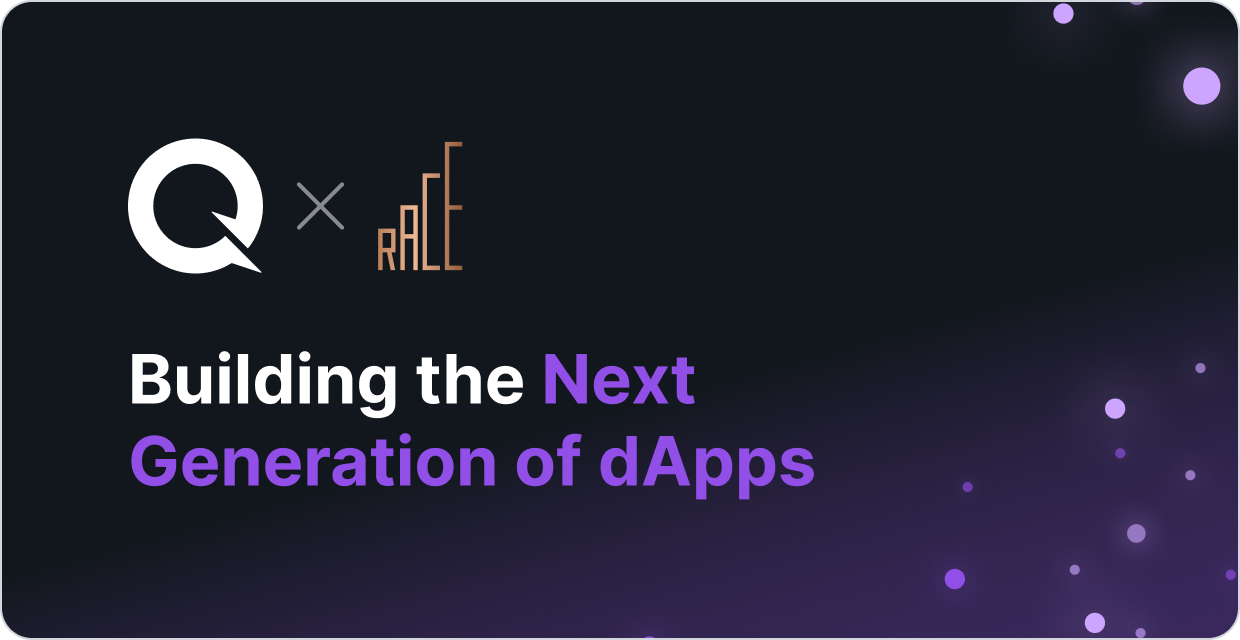 Q × RACE

Building the Next Generation of dApps